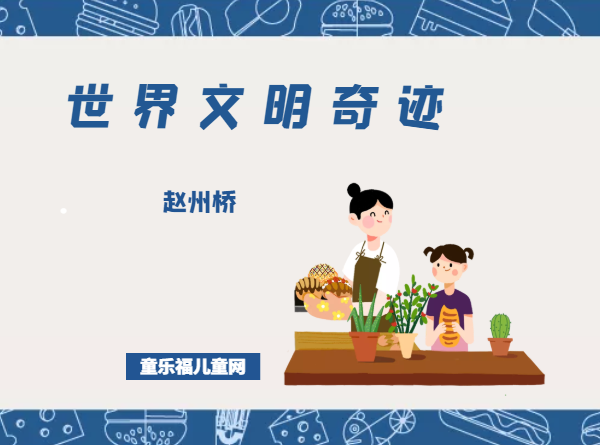 世界文明奇迹

赵州桥

童乐福儿童网